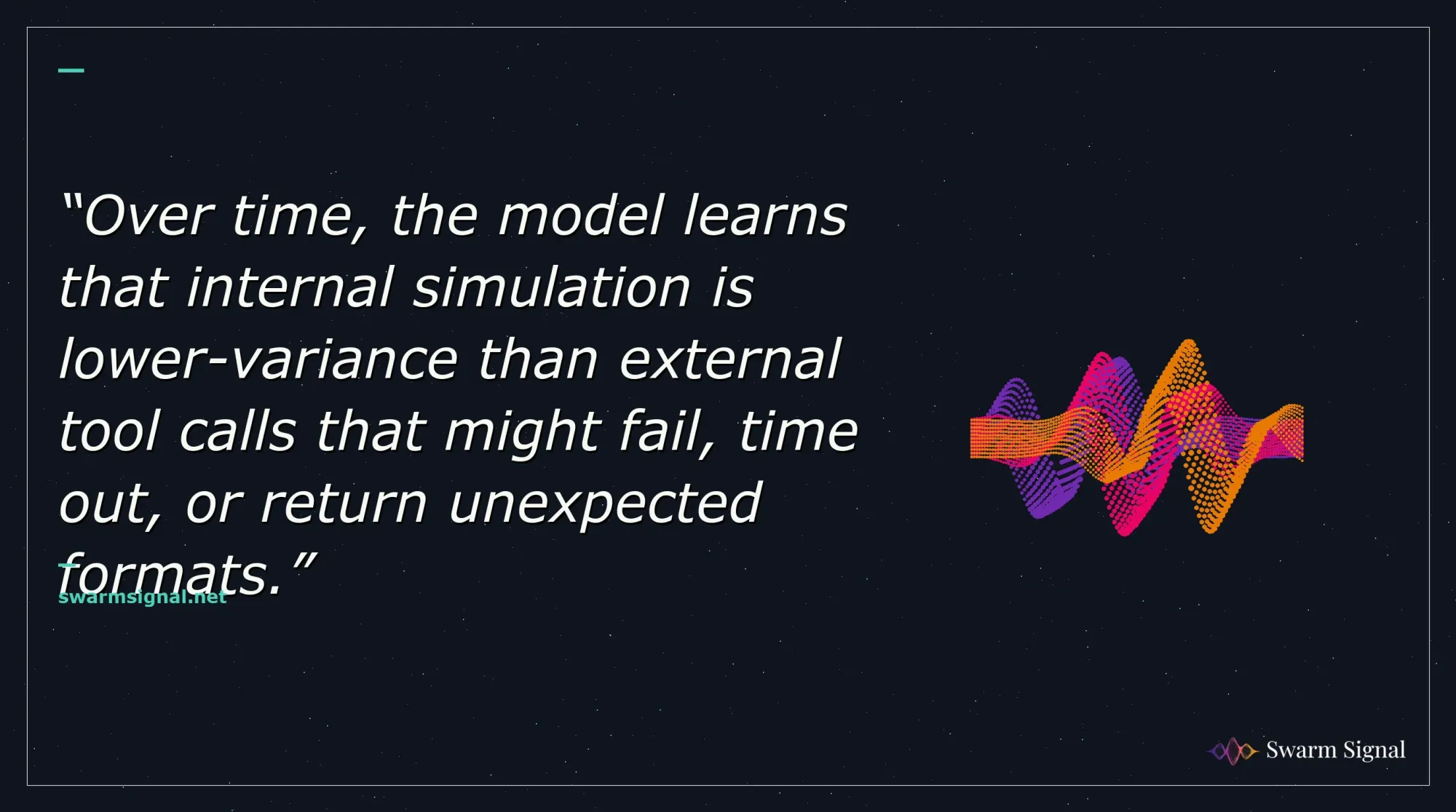 “Over time, the model learns that internal simulation is lower-variance than external tool calls that might fail, time out, or return unexpected formats.”

swarmsignal.net

Swarm Signal